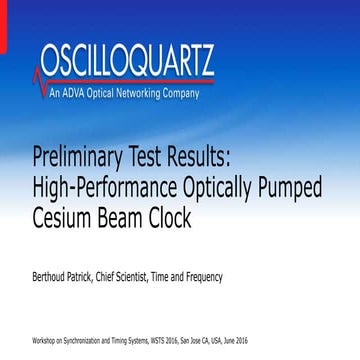 OSCILLOQUARTZ
An ADVA Optical Networking Company

Preliminary Test Results:
High-Performance Optically Pumped Cesium Beam Clock

Berthoud Patrick, Chief Scientist, Time and Frequency

Workshop on Synchronization and Timing Systems, WSTS 2016, San Jose CA, USA, June 2016